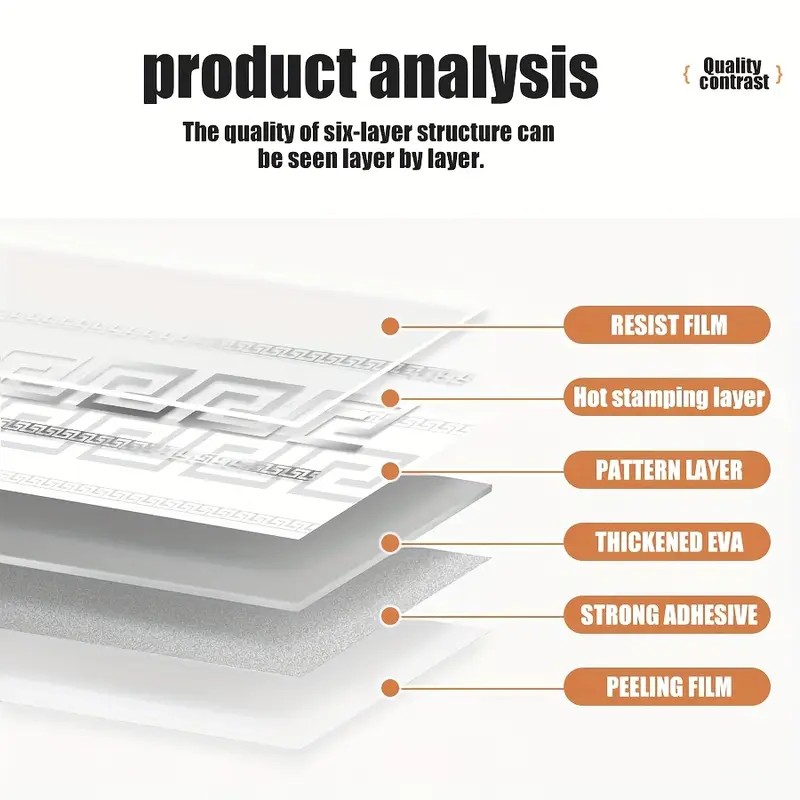 product analysis

{ Quality contrast }

The quality of six-layer structure can be seen layer by layer.

RESIST FILM

Hot stamping layer

PATTERN LAYER

THICKENED EVA

STRONG ADHESIVE

PEELING FILM